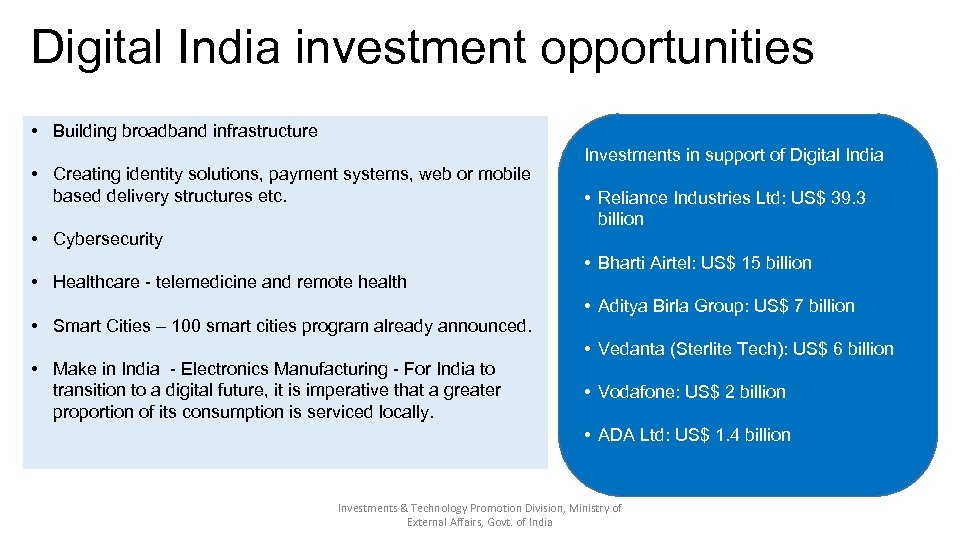 Digital India investment opportunities

• Building broadband infrastructure

• Creating identity solutions, payment systems, web or mobile based delivery structures etc.

• Cybersecurity

• Healthcare - telemedicine and remote health

• Smart Cities – 100 smart cities program already announced.

• Make in India - Electronics Manufacturing - For India to transition to a digital future, it is imperative that a greater proportion of its consumption is serviced locally.

Investments in support of Digital India

• Reliance Industries Ltd: US$ 39.3 billion

• Bharti Airtel: US$ 15 billion

• Aditya Birla Group: US$ 7 billion

• Vedanta (Sterlite Tech): US$ 6 billion

• Vodafone: US$ 2 billion

• ADA Ltd: US$ 1.4 billion

Investments & Technology Promotion Division, Ministry of External Affairs, Govt. of India